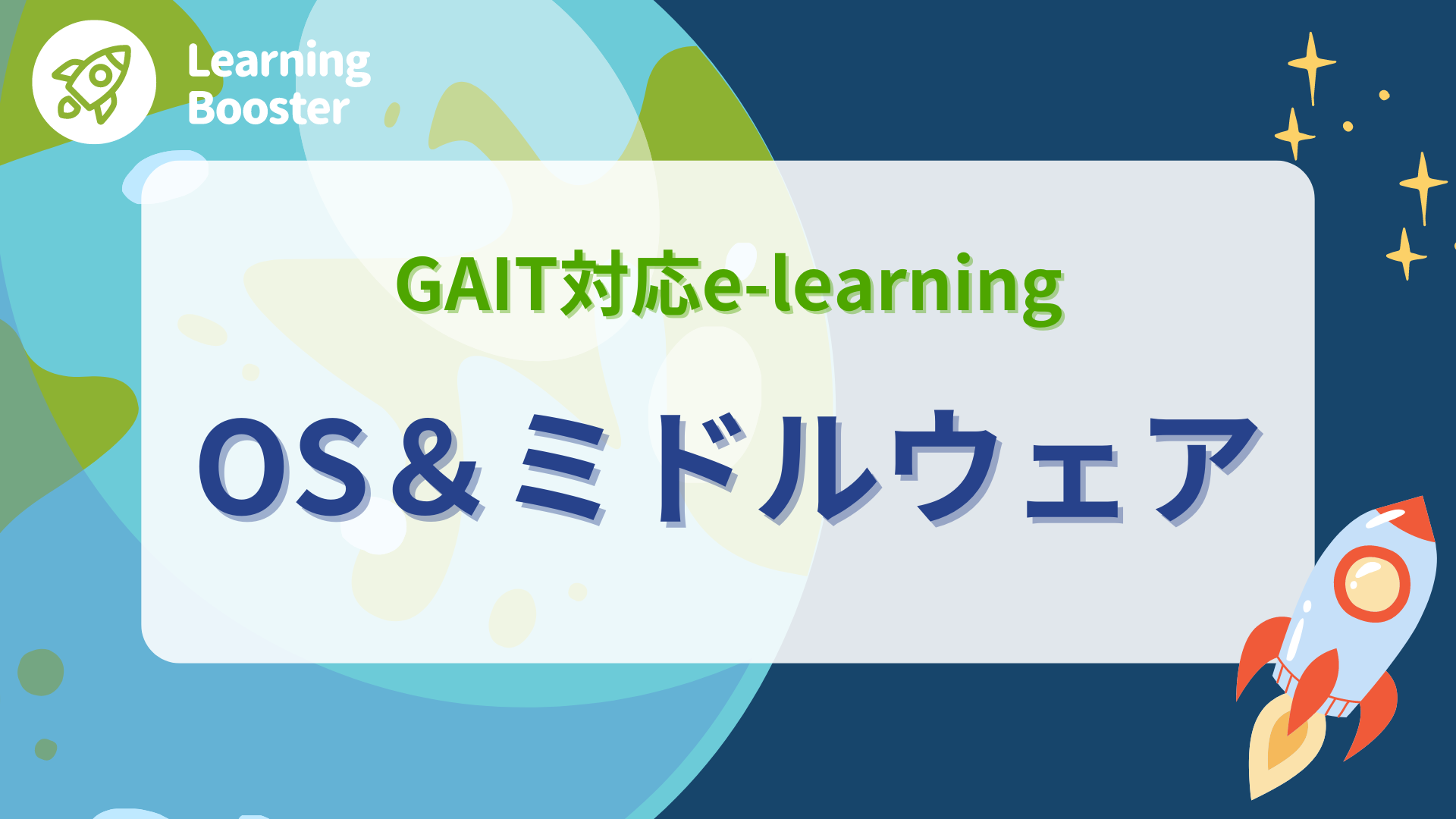 Learning Booster

GAIT対応e-learning

OS＆ミドルウェア